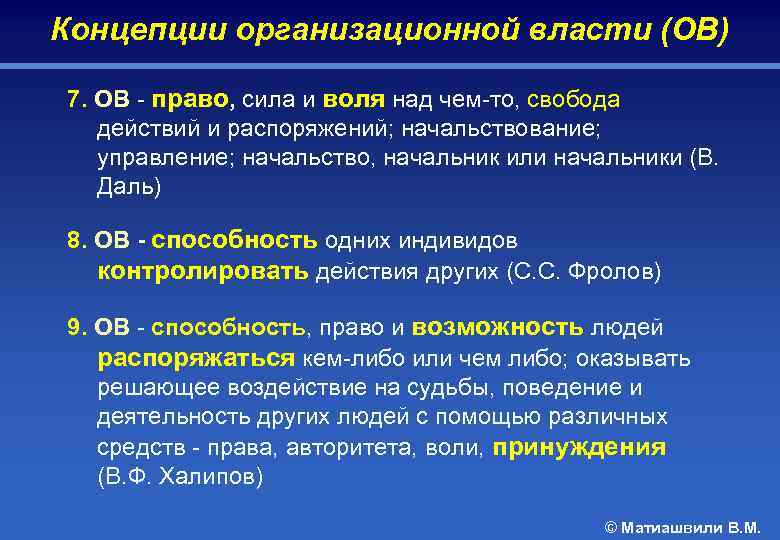 Концепции организационной власти (ОВ)

7. ОВ - право, сила и воля над чем-то, свобода действий и распоряжений; начальствование; управление; начальство, начальник или начальники (В. Даль)

8. ОВ - способность одних индивидов контролировать действия других (С.С. Фролов)

9. ОВ - способность, право и возможность людей распоряжаться кем-либо или чем либо; оказывать решающее воздействие на судьбы, поведение и деятельность других людей с помощью различных средств - права, авторитета, воли, принуждения (В.Ф. Халипов)

© Матиашвили В.М.